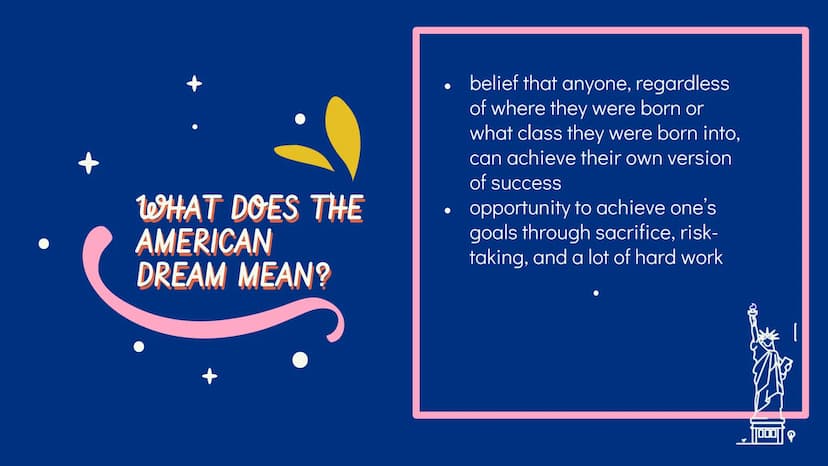 WHAT DOES THE AMERICAN DREAM MEAN?

- belief that anyone, regardless of where they were born or what class they were born into, can achieve their own version of success
- opportunity to achieve one's goals through sacrifice, risk-taking, and a lot of hard work